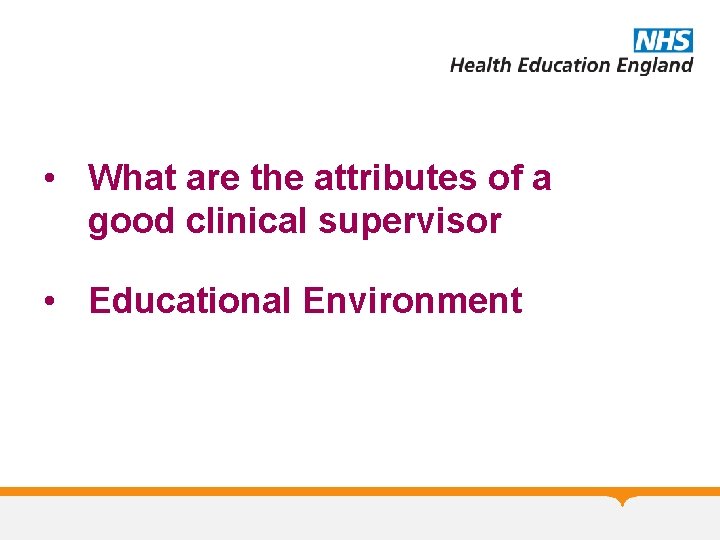 NHS
Health Education England

• What are the attributes of a good clinical supervisor

• Educational Environment